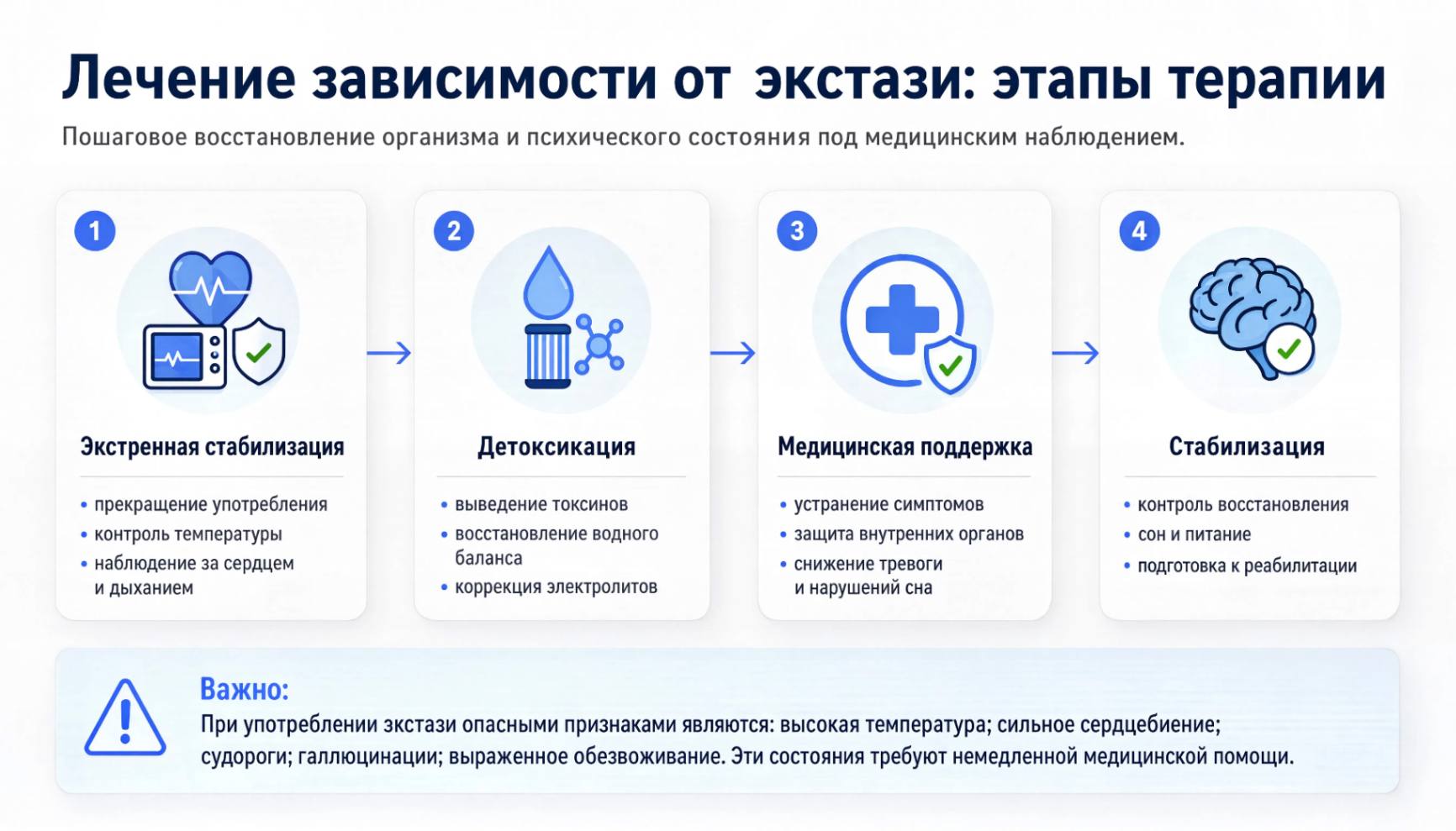 Лечение зависимости от экстази: этапы терапии

Пошаговое восстановление организма и психического состояния под медицинским наблюдением.

1

Экстренная стабилизация

• прекращение употребления
• контроль температуры
• наблюдение за сердцем и дыханием

2

Детоксикация

• выведение токсинов
• восстановление водного баланса
• коррекция электролитов

3

Медицинская поддержка

• устранение симптомов
• защита внутренних органов
• снижение тревоги и нарушений сна

4

Стабилизация

• контроль восстановления
• сон и питание
• подготовка к реабилитации

Важно:
При употреблении экстази опасными признаками являются: высокая температура; сильное сердцебиение; судороги; галлюцинации; выраженное обезвоживание. Эти состояния требуют немедленной медицинской помощи.